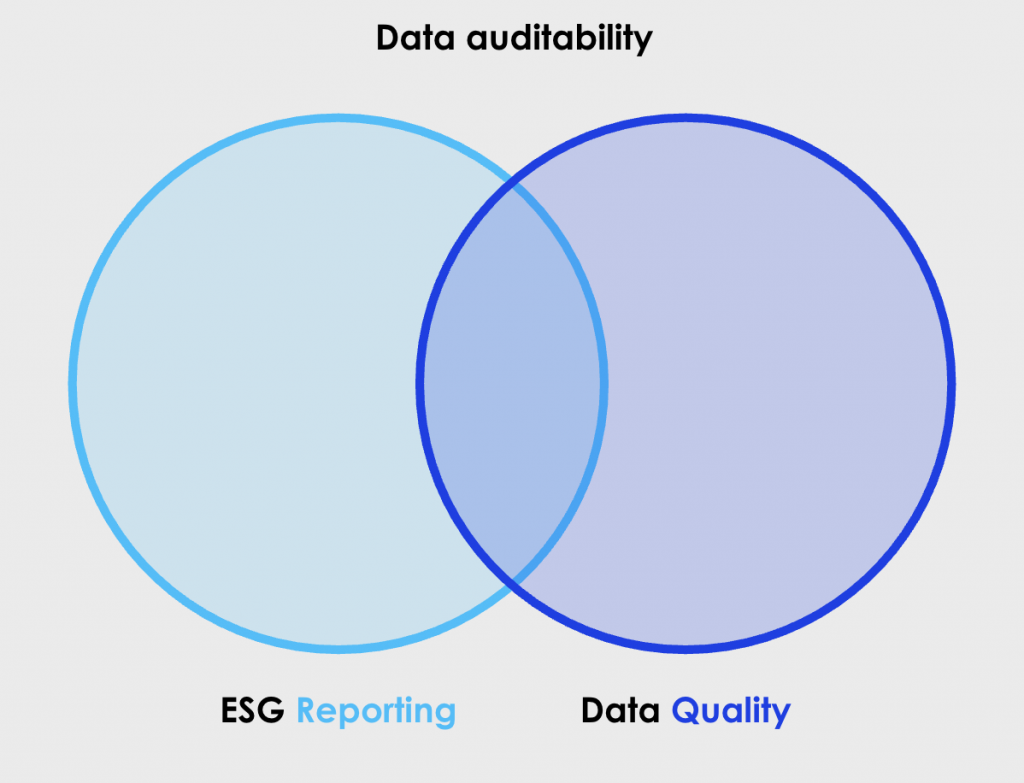 Data auditability

ESG Reporting

Data Quality